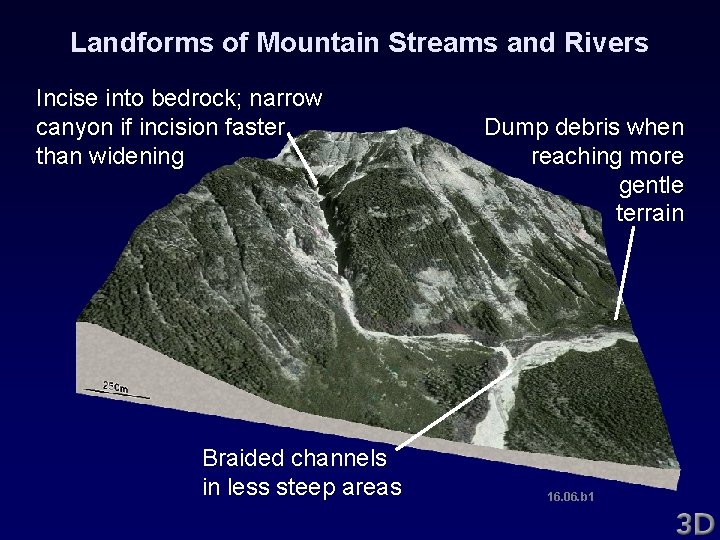 Landforms of Mountain Streams and Rivers

Incise into bedrock; narrow canyon if incision faster than widening

Dump debris when reaching more gentle terrain

250m

Braided channels in less steep areas

16.06.b1

3D